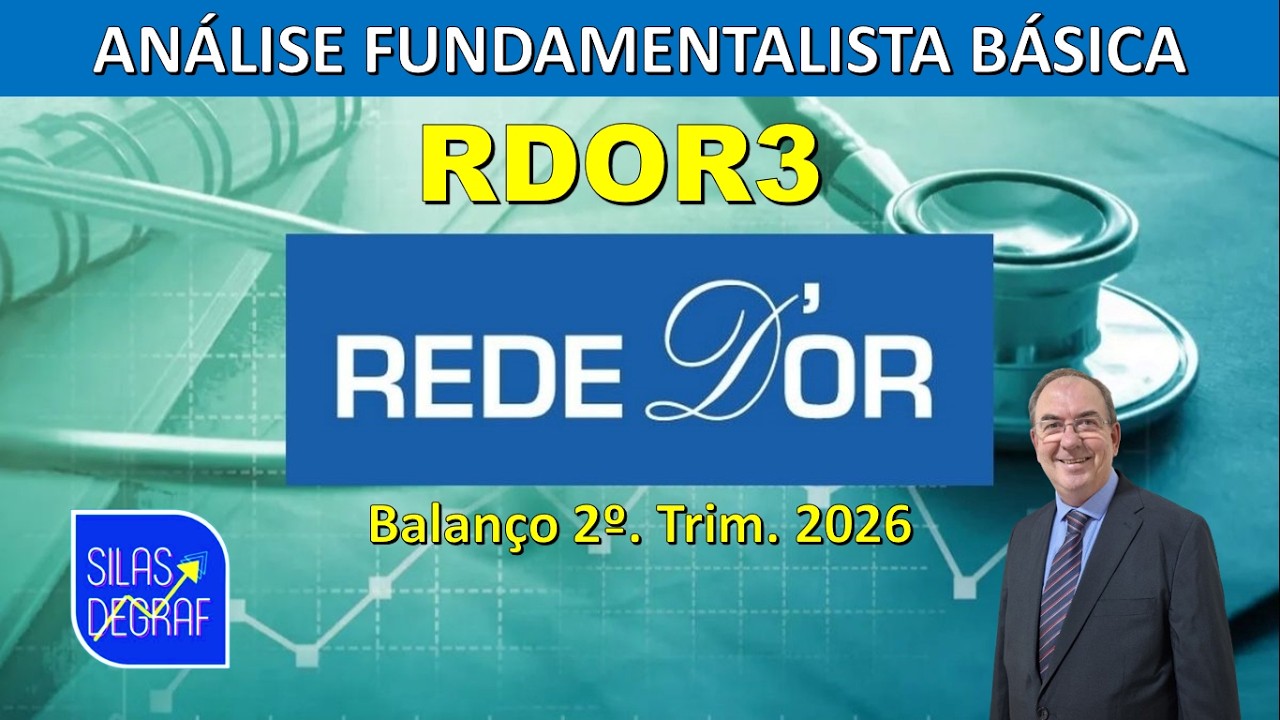 ANÁLISE FUNDAMENTALISTA BÁSICA

RDOR3

REDE D'OR

Balanço 2º. Trim. 2026

SILAS DEGRAF